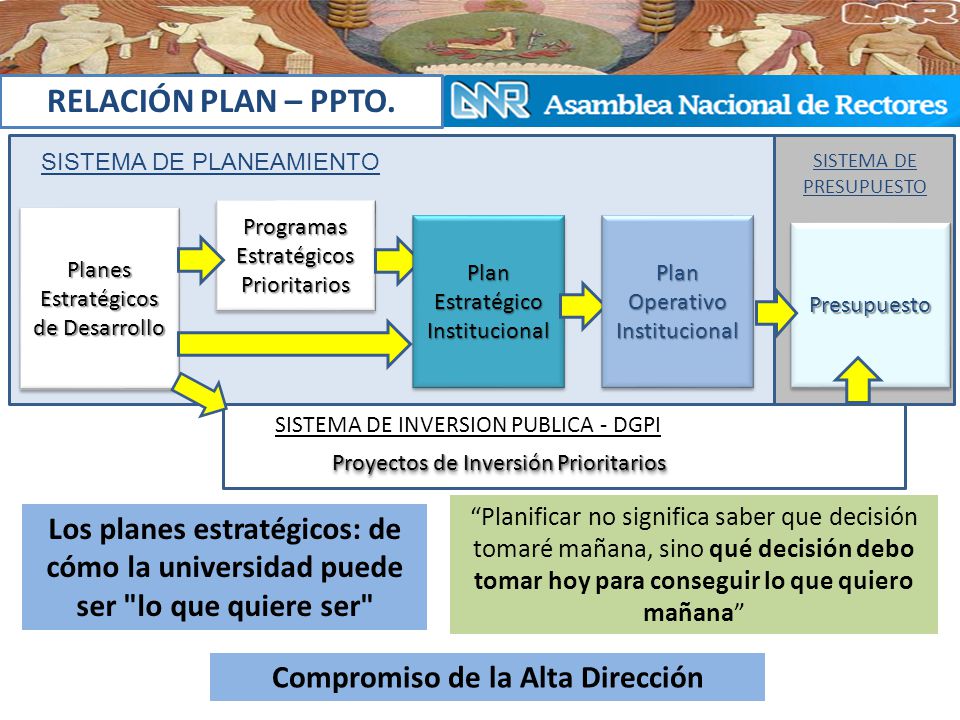 ANR

RELACIÓN PLAN – PPTO.

ANR Asamblea Nacional de Rectores

SISTEMA DE PLANEAMIENTO

SISTEMA DE PRESUPUESTO

Planes Estratégicos de Desarrollo

Programas Estratégicos Prioritarios

Plan Estratégico Institucional

Plan Operativo Institucional

Presupuesto

SISTEMA DE INVERSION PUBLICA - DGPI

Proyectos de Inversión Prioritarios

Los planes estratégicos: de cómo la universidad puede ser "lo que quiere ser"

“Planificar no significa saber que decisión tomaré mañana, sino qué decisión debo tomar hoy para conseguir lo que quiero mañana”

Compromiso de la Alta Dirección